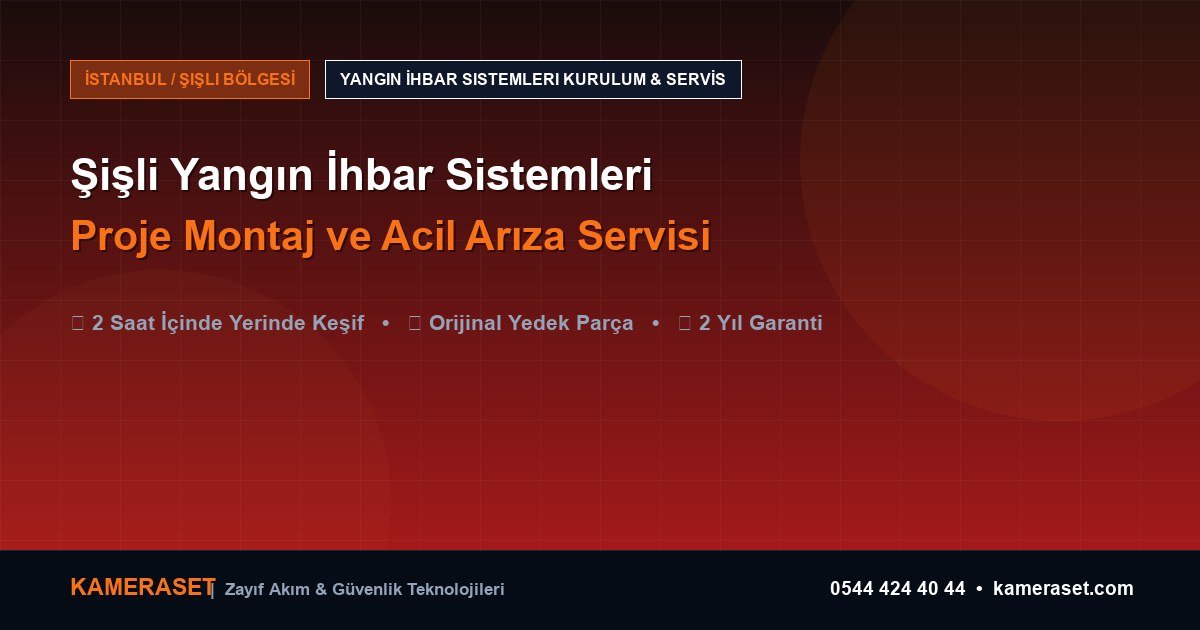 İSTANBUL / ŞIŞLI BÖLGESİ

YANGIN İHBAR SISTEMLERI KURULUM & SERVİS

Şişli Yangın İhbar Sistemleri

Proje Montaj ve Acil Arıza Servisi

2 Saat İçinde Yerinde Keşif • Orijinal Yedek Parça • 2 Yıl Garanti

KAMERASET | Zayıf Akım & Güvenlik Teknolojileri

0544 424 40 44 • kameraset.com